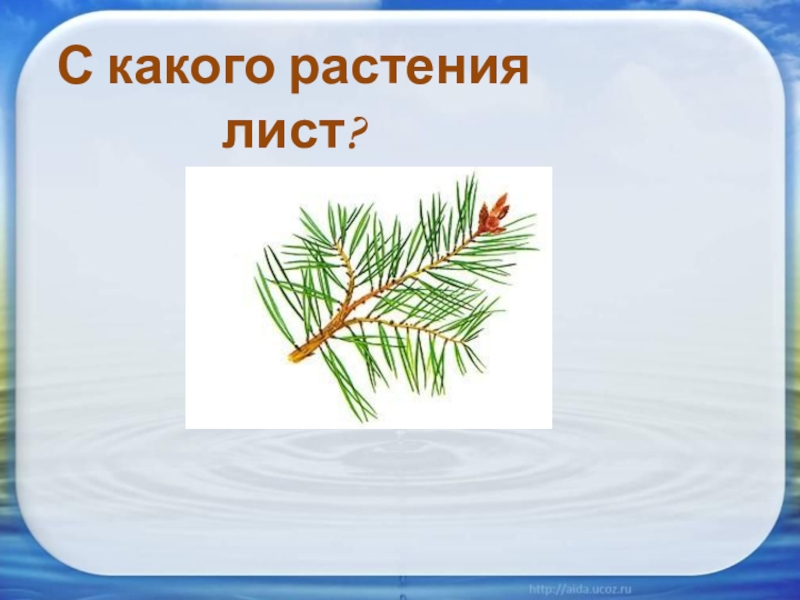 С какого растения лист?

http://aida.ucoz.ru